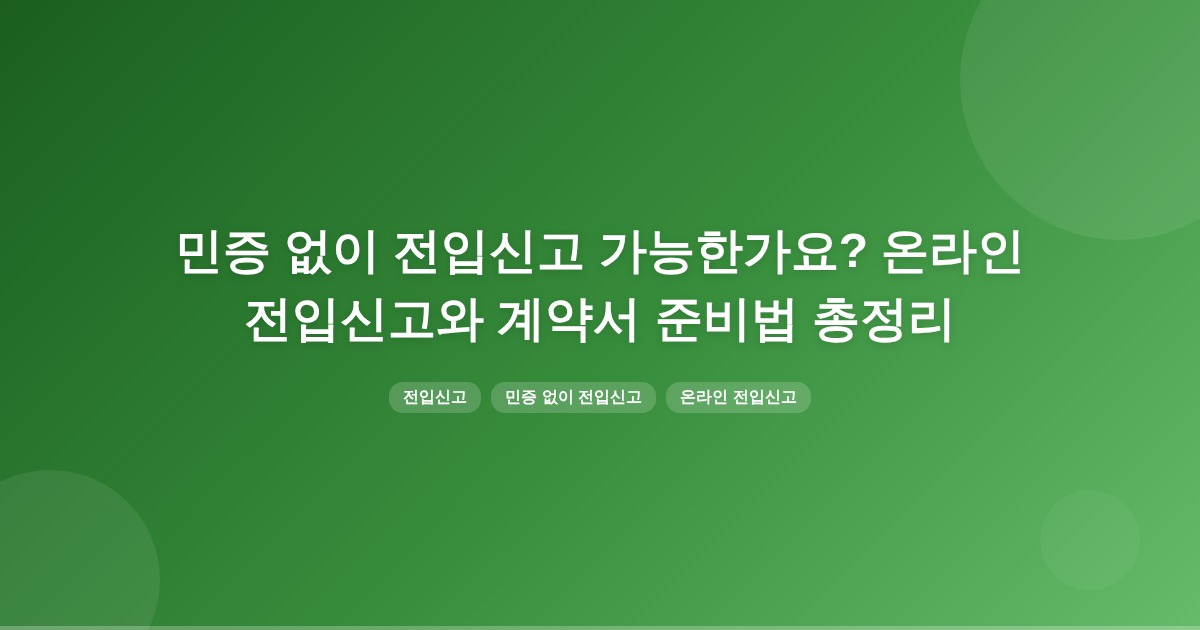 민증 없이 전입신고 가능한가요? 온라인 전입신고와 계약서 준비법 총정리

전입신고

민증 없이 전입신고

온라인 전입신고